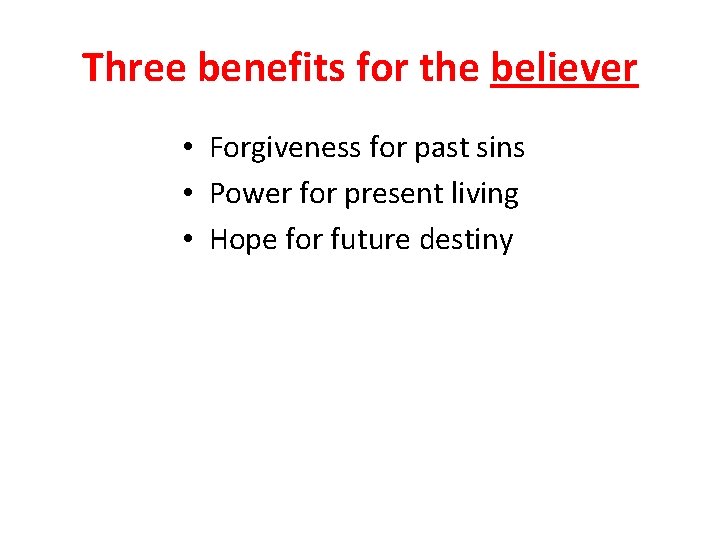 Three benefits for the believer

• Forgiveness for past sins
• Power for present living
• Hope for future destiny